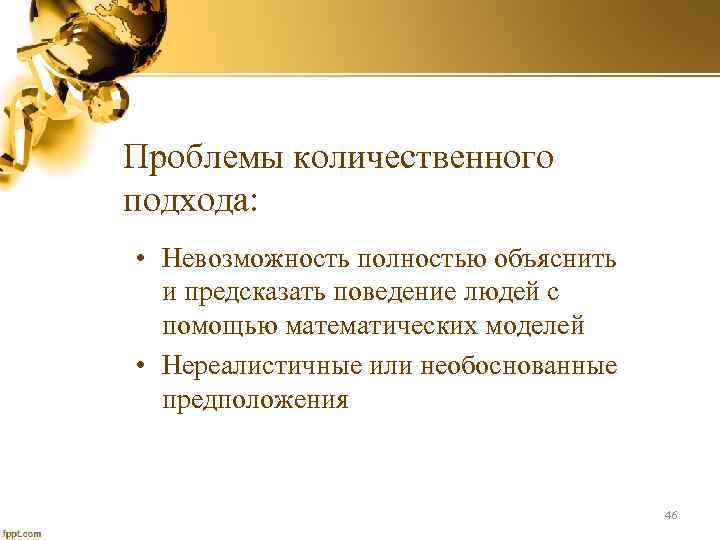 Проблемы количественного подхода:

• Невозможность полностью объяснить и предсказать поведение людей с помощью математических моделей
• Нереалистичные или необоснованные предположения

46

fppt.com